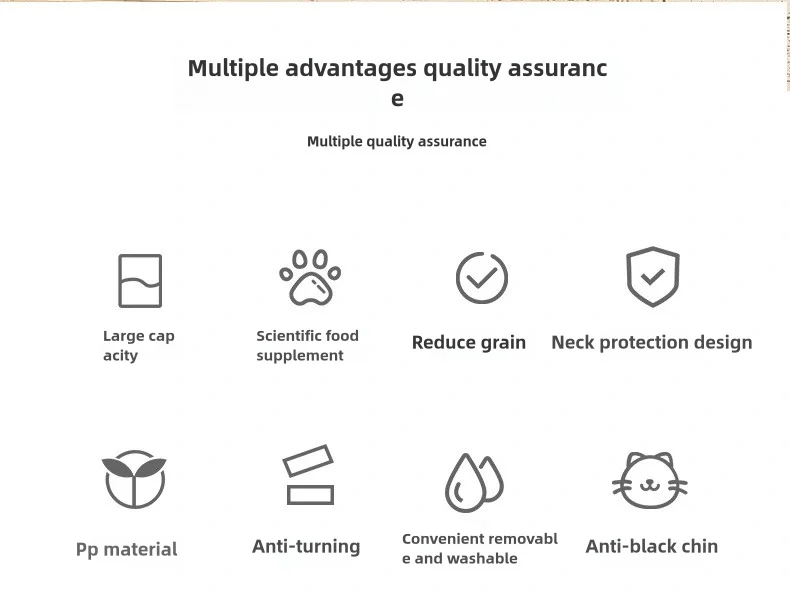 Multiple advantages quality assuranc e

Multiple quality assurance

Large cap acity

Scientific food supplement

Reduce grain

Neck protection design

Pp material

Anti-turning

Convenient removabl e and washable

Anti-black chin